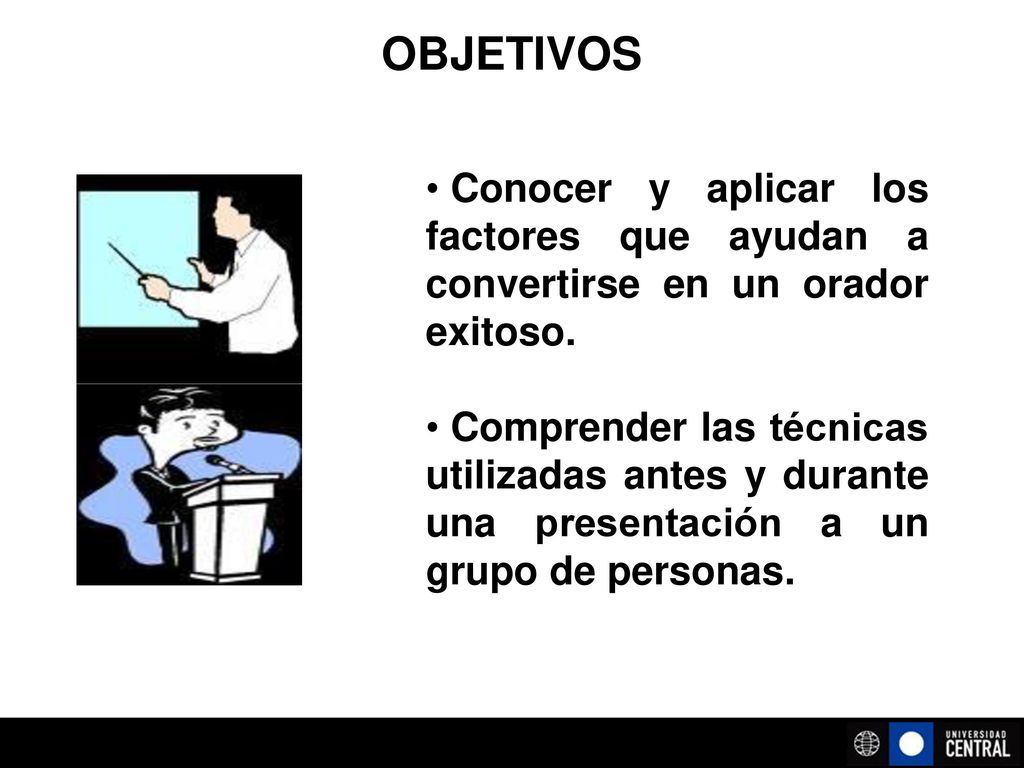 OBJETIVOS

• Conocer y aplicar los factores que ayudan a convertirse en un orador exitoso.

• Comprender las técnicas utilizadas antes y durante una presentación a un grupo de personas.

UNIVERSIDAD CENTRAL